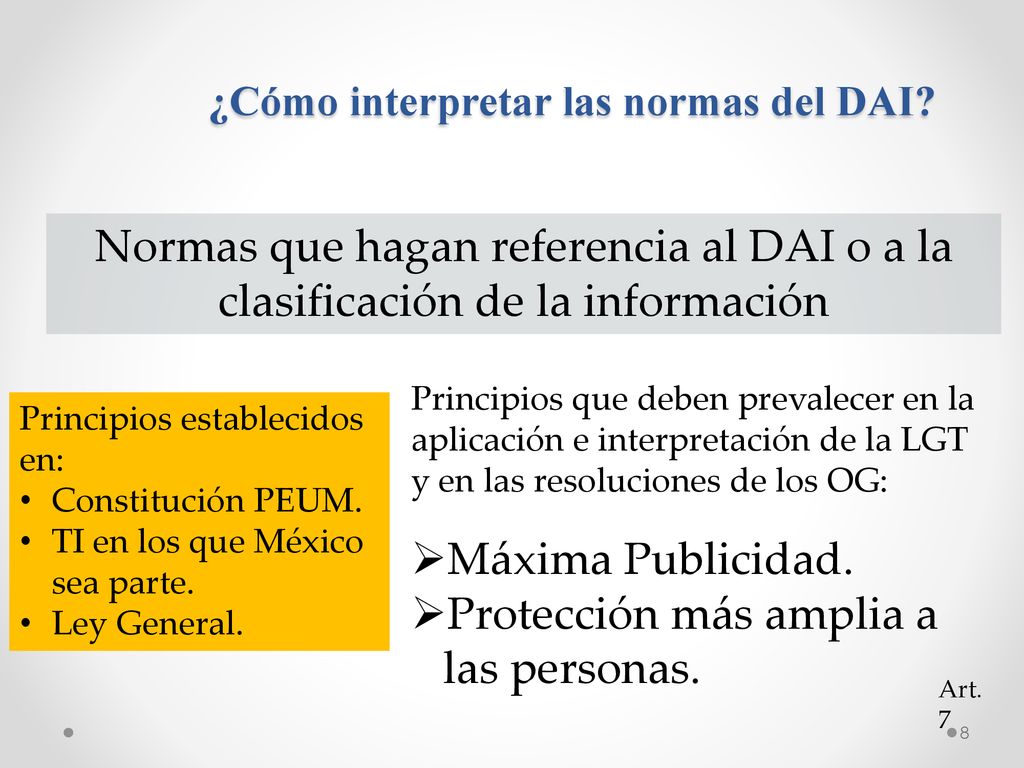 ¿Cómo interpretar las normas del DAI?

Normas que hagan referencia al DAI o a la clasificación de la información

Principios establecidos en:
• Constitución PEUM.
• TI en los que México sea parte.
• Ley General.

Principios que deben prevalecer en la aplicación e interpretación de la LGT y en las resoluciones de los OG:

➢Máxima Publicidad.
➢Protección más amplia a las personas.

Art. 7

8